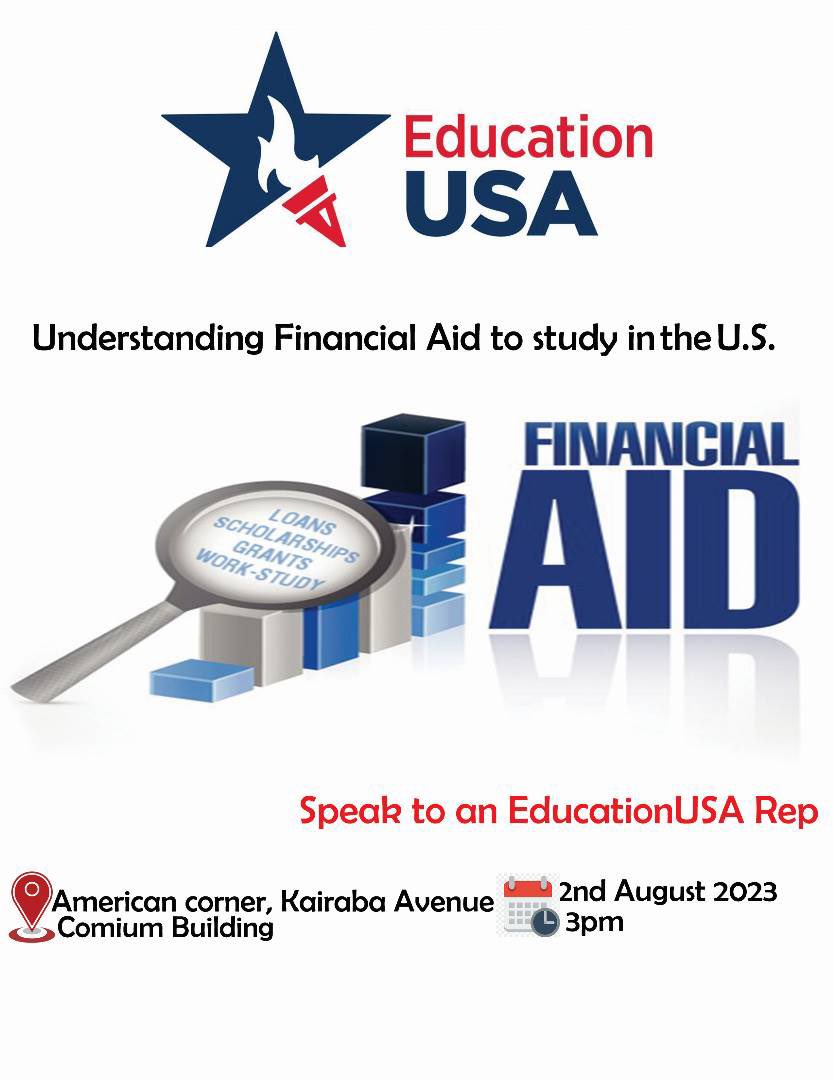 Education USA

Understanding Financial Aid to study in the U.S.

LOANS
SCHOLARSHIPS
GRANTS
WORK-STUDY

FINANCIAL AID

Speak to an EducationUSA Rep

American corner, Kairaba Avenue
Comium Building

2nd August 2023
3pm